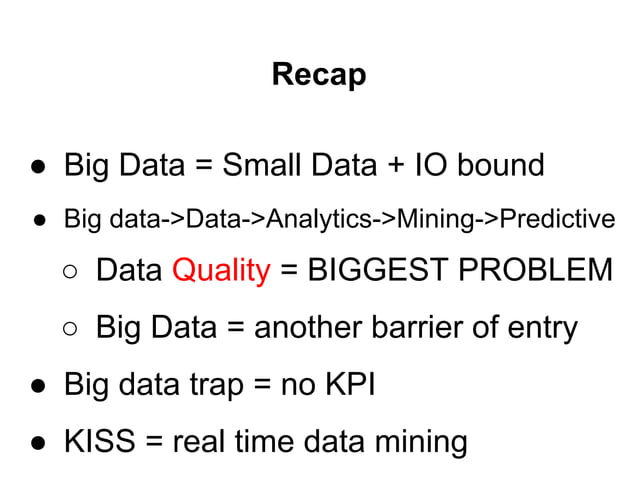 Recap

● Big Data = Small Data + IO bound
● Big data->Data->Analytics->Mining->Predictive
  ○ Data Quality = BIGGEST PROBLEM
  ○ Big Data = another barrier of entry
● Big data trap = no KPI
● KISS = real time data mining